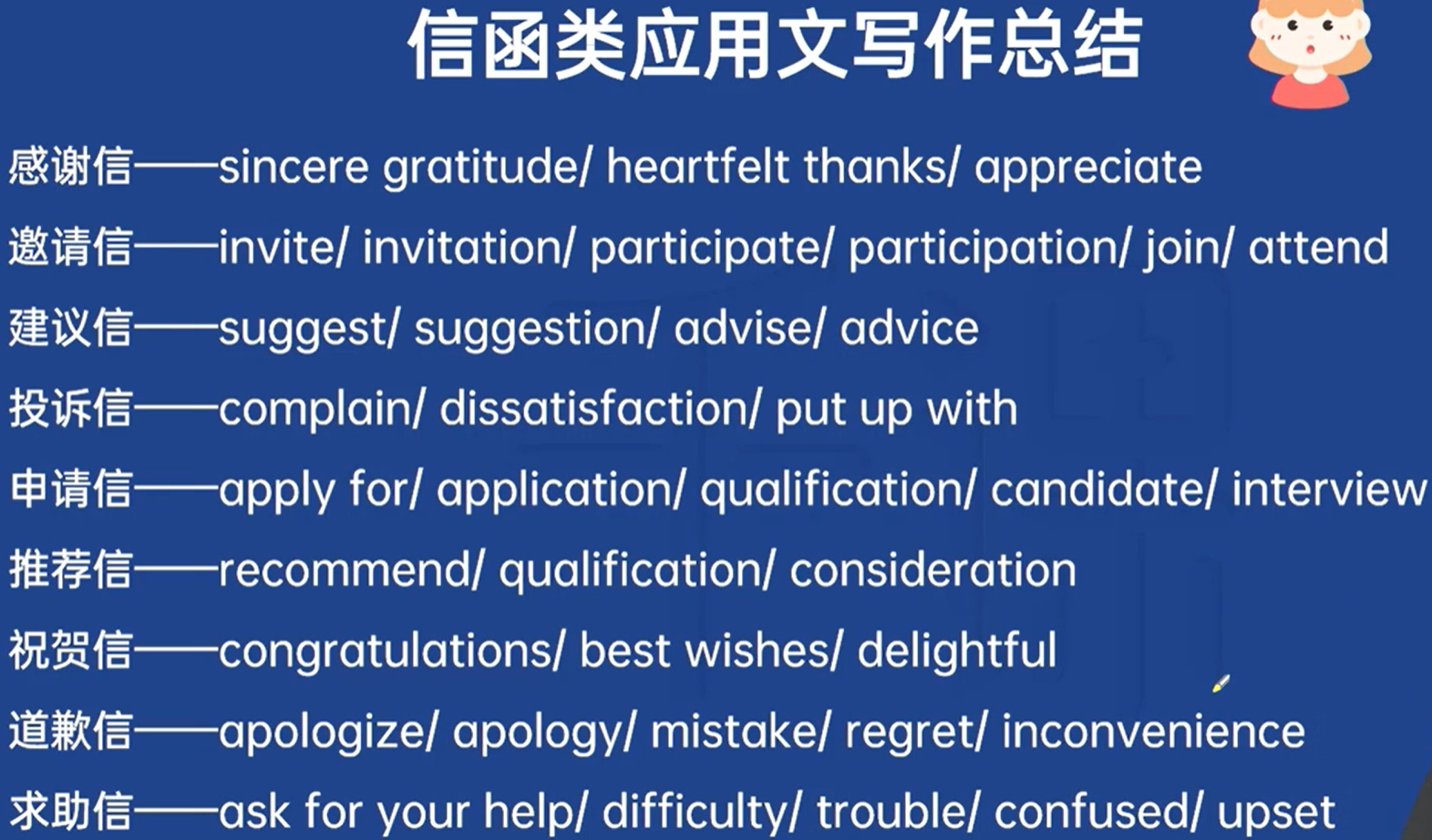 信函类应用文写作总结

感谢信——sincere gratitude/ heartfelt thanks/ appreciate

邀请信——invite/ invitation/ participate/ participation/ join/ attend

建议信——suggest/ suggestion/ advise/ advice

投诉信——complain/ dissatisfaction/ put up with

申请信——apply for/ application/ qualification/ candidate/ interview

推荐信——recommend/ qualification/ consideration

祝贺信——congratulations/ best wishes/ delightful

道歉信——apologize/ apology/ mistake/ regret/ inconvenience

求助信——ask for your help/ difficulty/ trouble/ confused/ upset